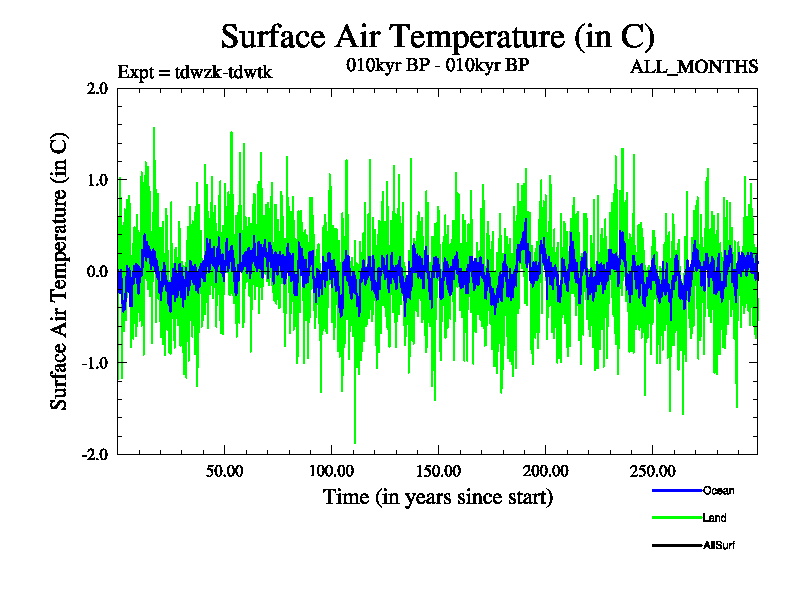 Surface Air Temperature (in C)

Expt = tdwzk-tdwtk

010kyr BP - 010kyr BP

ALL_MONTHS

Surface Air Temperature (in C)

2.0
1.0
0.0
-1.0
-2.0

50.00
100.00
150.00
200.00
250.00

Time (in years since start)

Ocean
Land
AllSurf